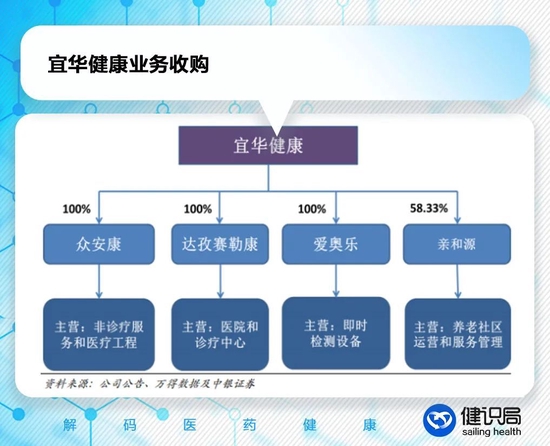 宜华健康业务收购

宜华健康

100%
100%
100%
58.33%

众安康
达孜赛勒康
爱奥乐
亲和源

主营：非诊疗服务和医疗工程
主营：医院和诊疗中心
主营：即时检测设备
主营：养老社区运营和服务管理

资料来源：公司公告、万得数据及中银证券

解 码 医 药 健 康

健识局
sailing health